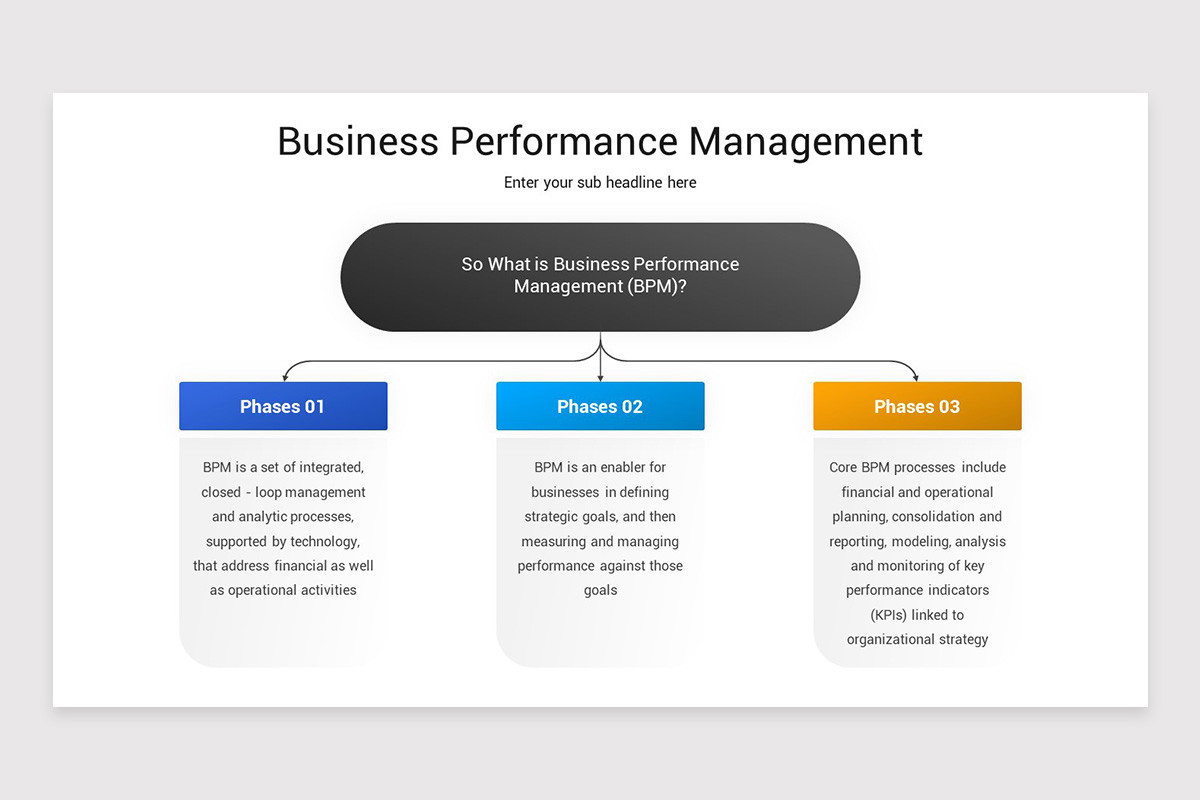 Business Performance Management

Enter your sub headline here

So What is Business Performance Management (BPM)?

Phases 01

BPM is a set of integrated, closed - loop management and analytic processes, supported by technology, that address financial as well as operational activities

Phases 02

BPM is an enabler for businesses in defining strategic goals, and then measuring and managing performance against those goals

Phases 03

Core BPM processes include financial and operational planning, consolidation and reporting, modeling, analysis and monitoring of key performance indicators (KPIs) linked to organizational strategy